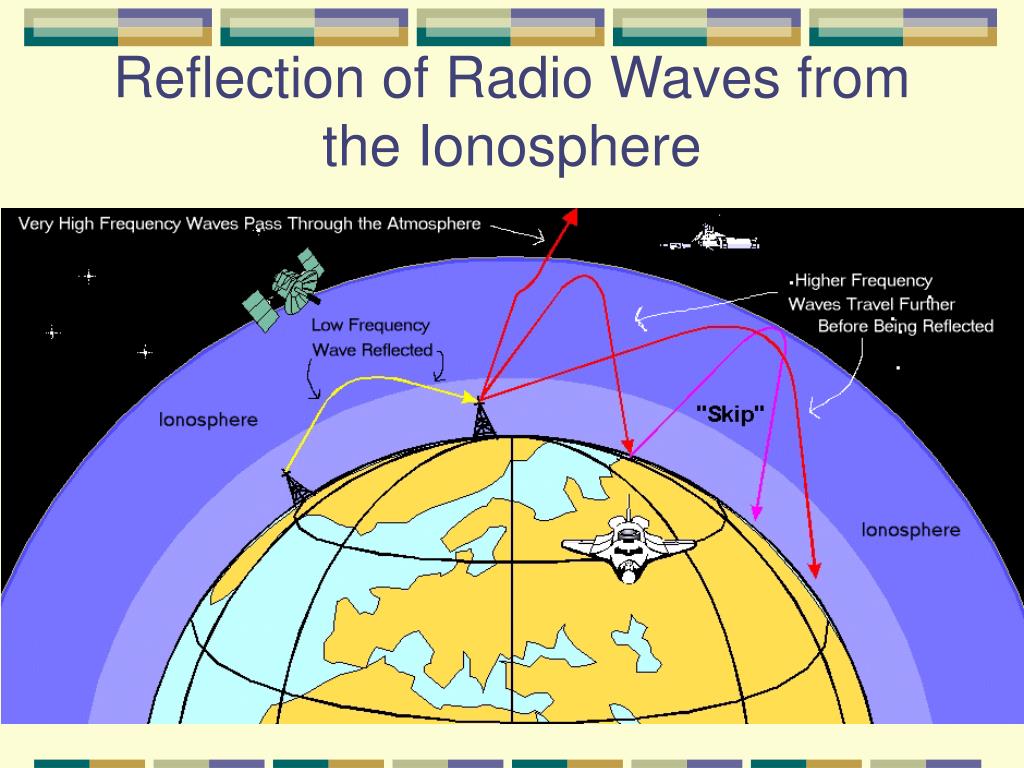 Reflection of Radio Waves from the Ionosphere

Very High Frequency Waves Pass Through the Atmosphere

Higher Frequency Waves Travel Further Before Being Reflected

Low Frequency Wave Reflected

Ionosphere

"Skip"

Ionosphere